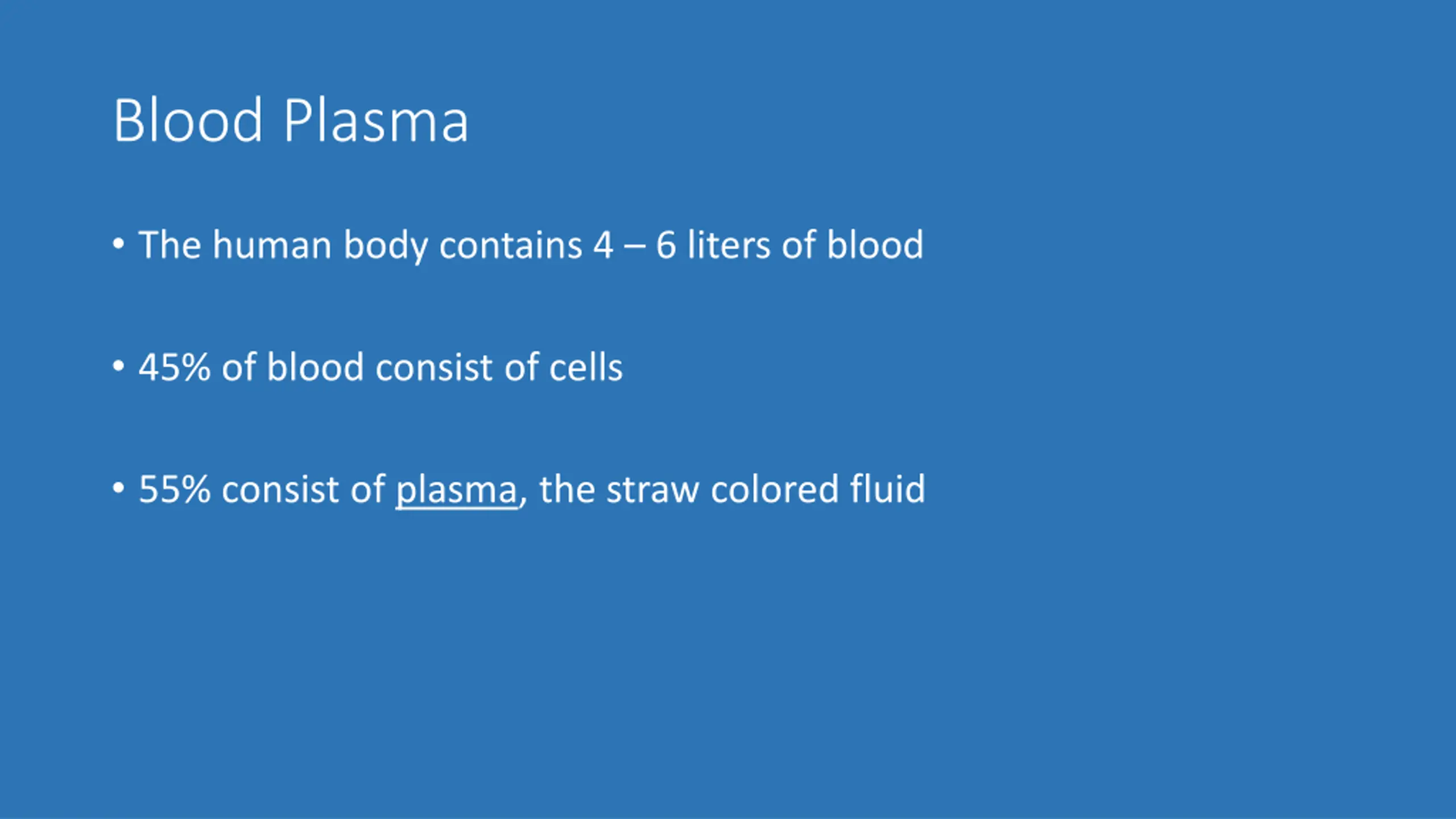 Blood Plasma

• The human body contains 4 – 6 liters of blood

• 45% of blood consist of cells

• 55% consist of plasma, the straw colored fluid